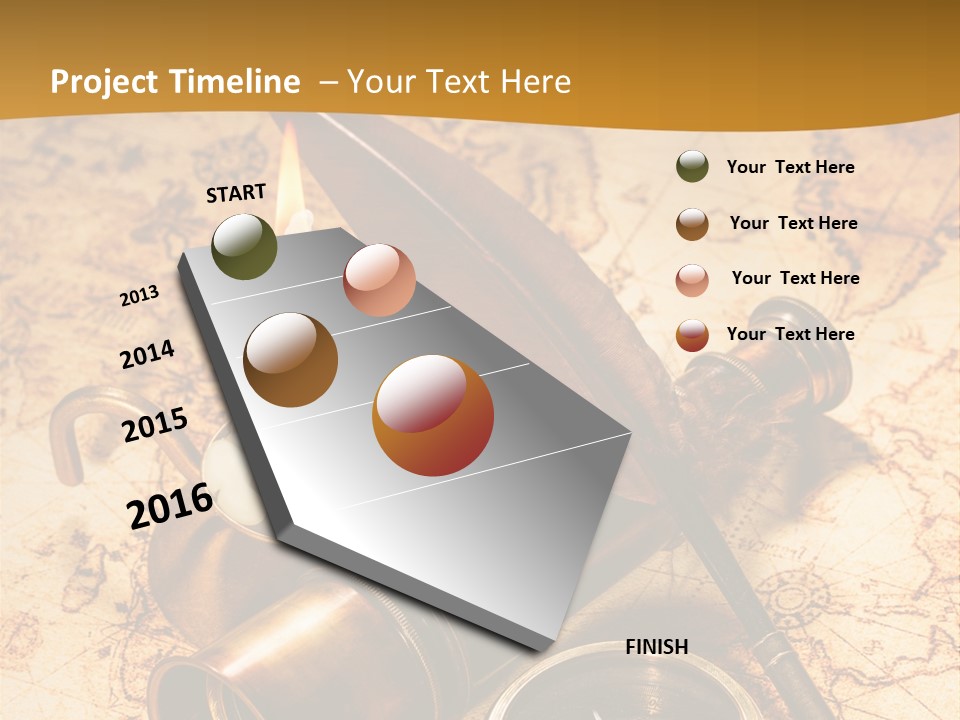 Project Timeline – Your Text Here

START

2013

2014

2015

2016

FINISH

Your Text Here

Your Text Here

Your Text Here

Your Text Here